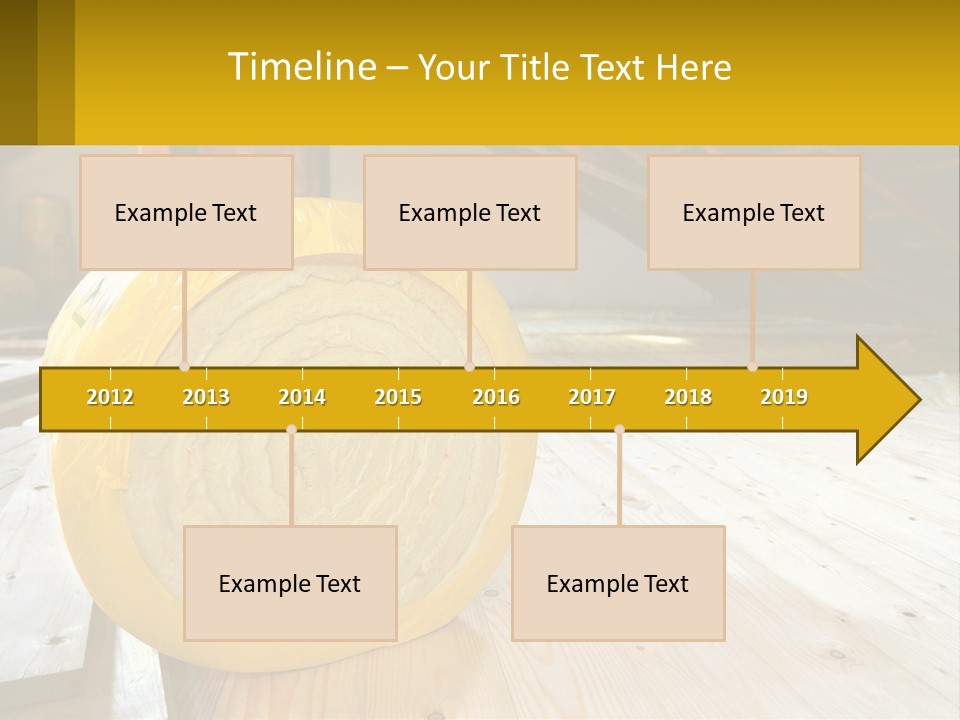 Timeline – Your Title Text Here

Example Text

Example Text

Example Text

2012 2013 2014 2015 2016 2017 2018 2019

Example Text

Example Text